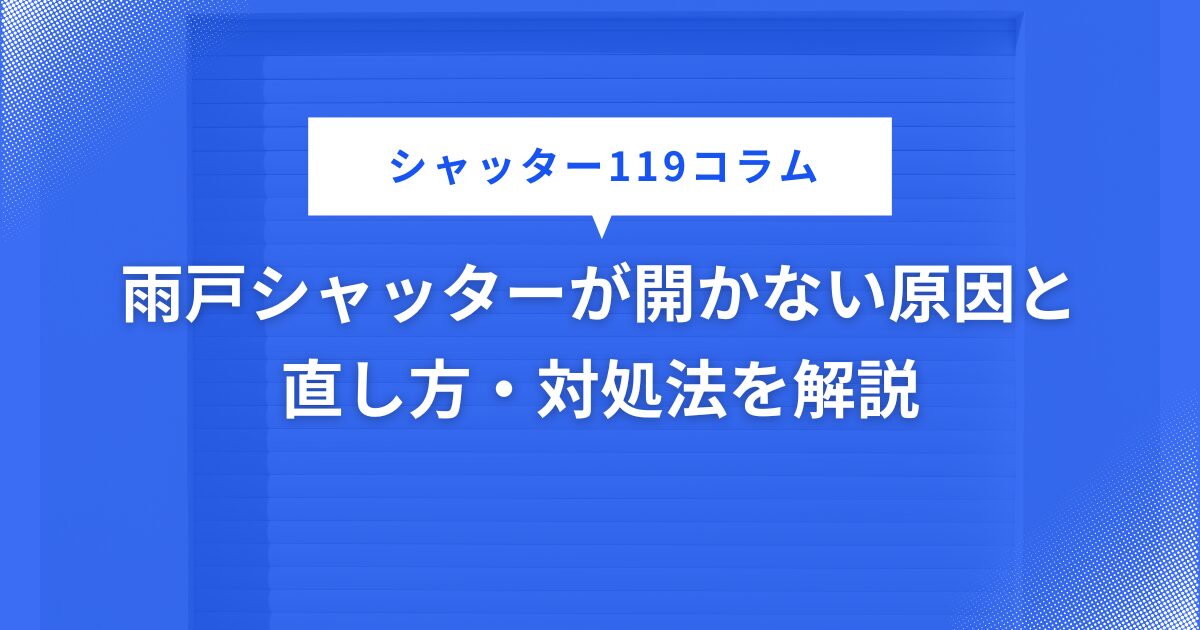 シャッター119コラム

雨戸シャッターが開かない原因と直し方・対処法を解説